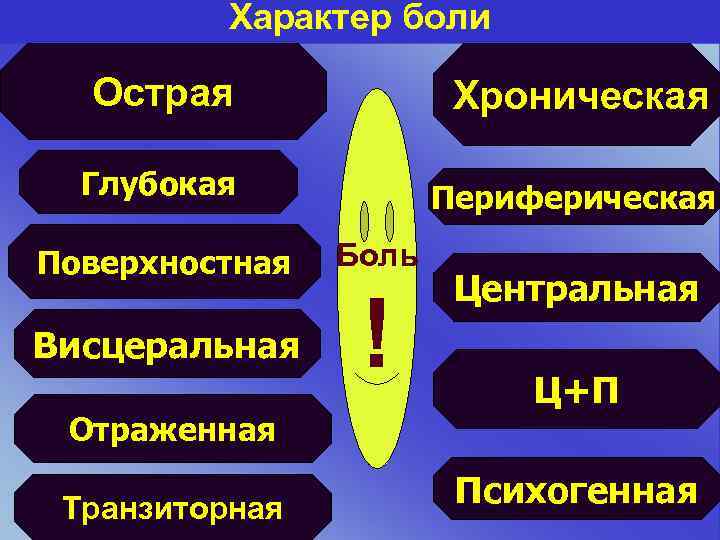 Характер боли

Острая

Глубокая

Поверхностная

Висцеральная

Отраженная

Транзиторная

Боль
!

Хроническая

Периферическая

Центральная

Ц+П

Психогенная